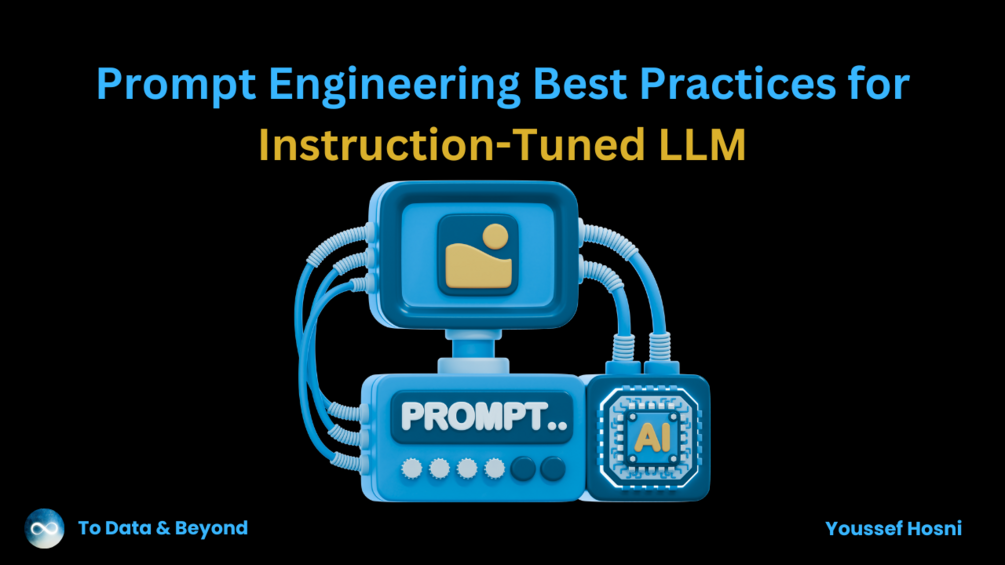 Prompt Engineering Best Practices for Instruction-Tuned LLM

PROMPT..

AI

To Data & Beyond

Youssef Hosni